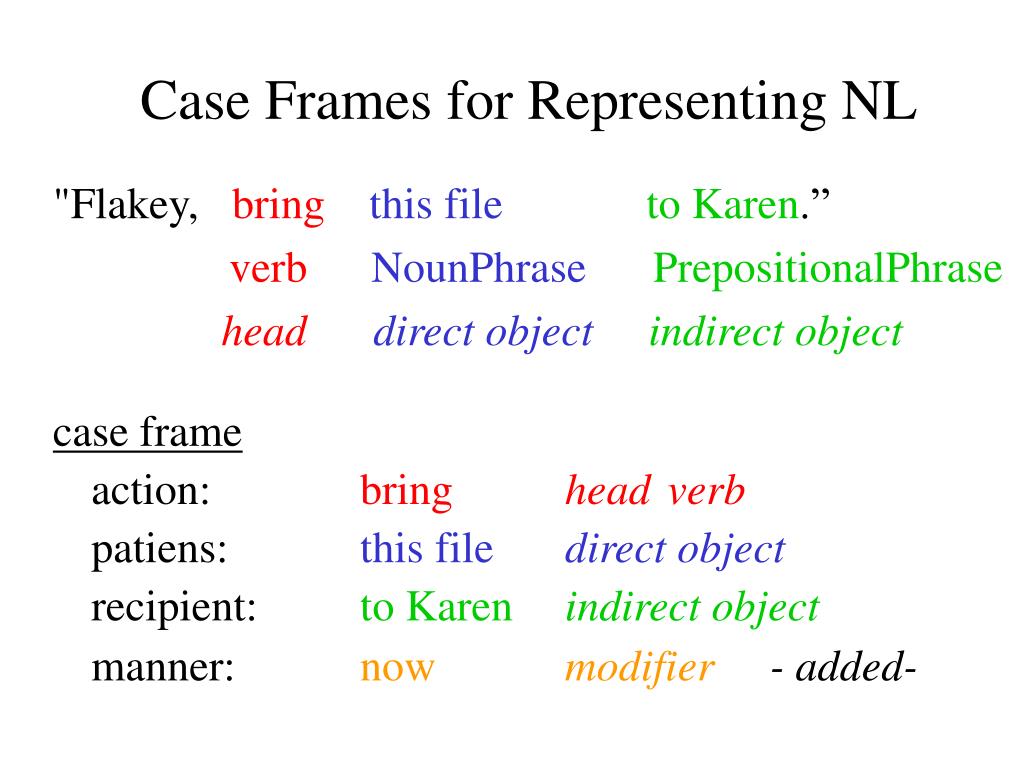 Case Frames for Representing NL

"Flakey, bring this file to Karen.”
verb NounPhrase PrepositionalPhrase
head direct object indirect object

case frame
action: bring head verb
patiens: this file direct object
recipient: to Karen indirect object
manner: now modifier - added-